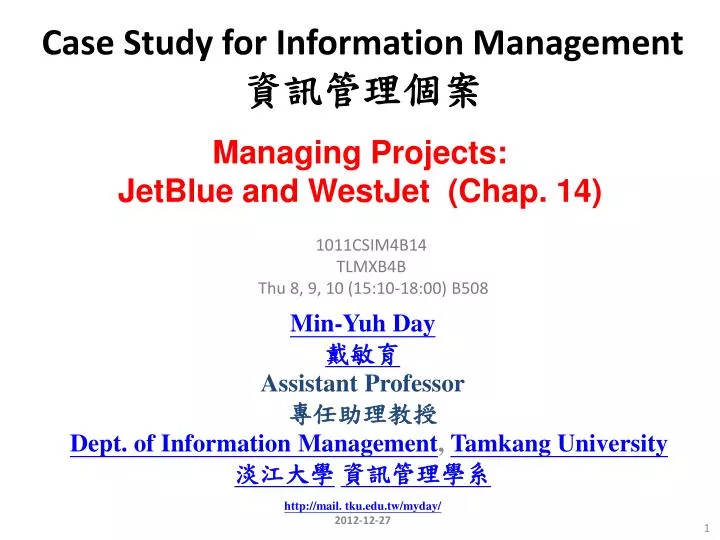 Case Study for Information Management
資訊管理個案

Managing Projects:
JetBlue and WestJet (Chap. 14)

1011CSIM4B14
TLMXB4B
Thu 8, 9, 10 (15:10-18:00) B508

Min-Yuh Day
戴敏育
Assistant Professor
專任助理教授
Dept. of Information Management, Tamkang University
淡江大學 資訊管理學系

http://mail. tku.edu.tw/myday/
2012-12-27

1